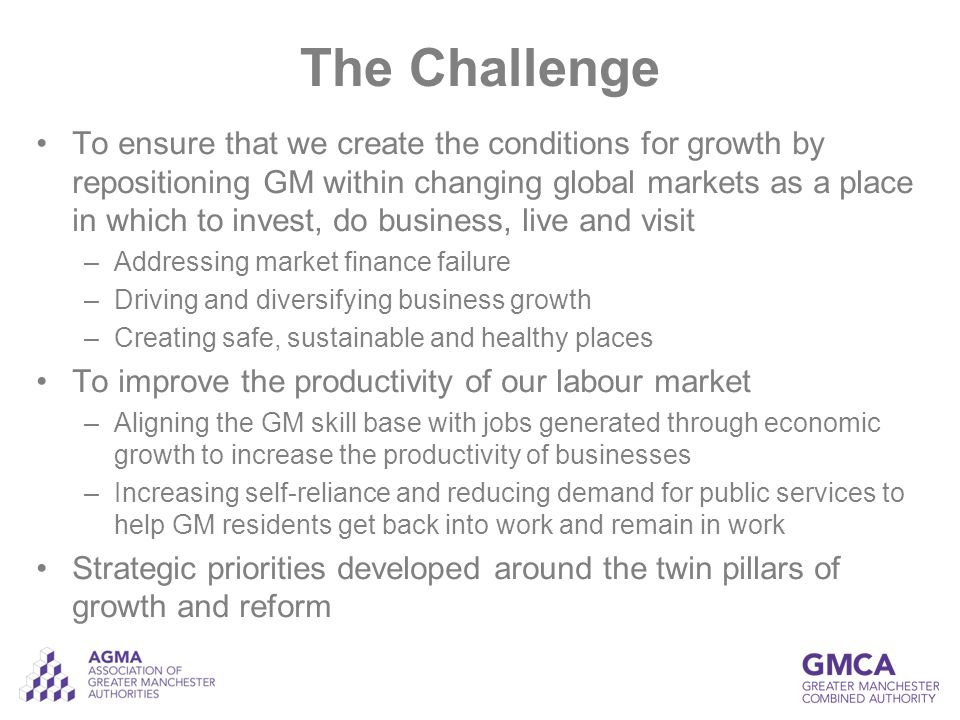 The Challenge

• To ensure that we create the conditions for growth by repositioning GM within changing global markets as a place in which to invest, do business, live and visit
– Addressing market finance failure
– Driving and diversifying business growth
– Creating safe, sustainable and healthy places

• To improve the productivity of our labour market
– Aligning the GM skill base with jobs generated through economic growth to increase the productivity of businesses
– Increasing self-reliance and reducing demand for public services to help GM residents get back into work and remain in work

• Strategic priorities developed around the twin pillars of growth and reform

AGMA
ASSOCIATION OF GREATER MANCHESTER AUTHORITIES

GMCA
GREATER MANCHESTER COMBINED AUTHORITY